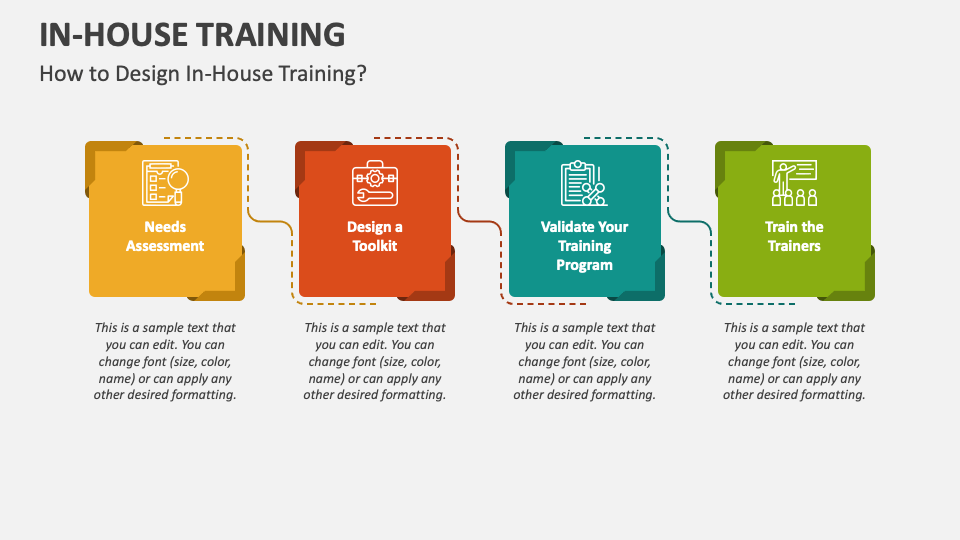 IN-HOUSE TRAINING

How to Design In-House Training?

Needs Assessment

This is a sample text that you can edit. You can change font (size, color, name) or can apply any other desired formatting.

Design a Toolkit

This is a sample text that you can edit. You can change font (size, color, name) or can apply any other desired formatting.

Validate Your Training Program

This is a sample text that you can edit. You can change font (size, color, name) or can apply any other desired formatting.

Train the Trainers

This is a sample text that you can edit. You can change font (size, color, name) or can apply any other desired formatting.